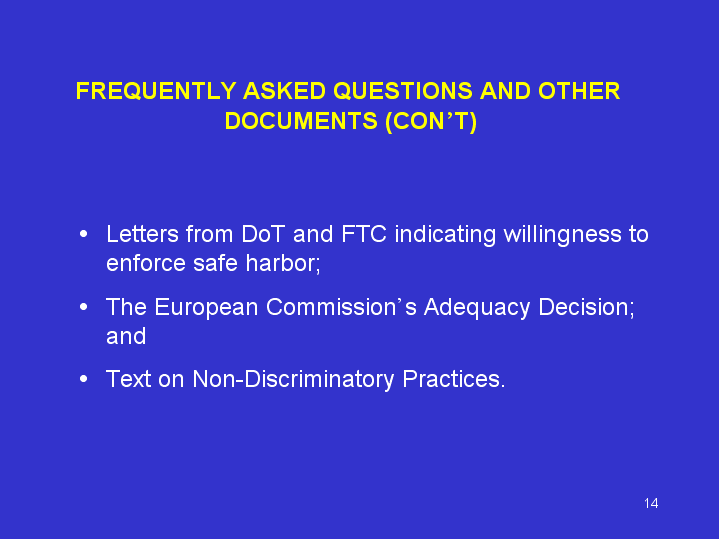 FREQUENTLY ASKED QUESTIONS AND OTHER DOCUMENTS (CON’T)

• Letters from DoT and FTC indicating willingness to enforce safe harbor;

• The European Commission’s Adequacy Decision; and

• Text on Non-Discriminatory Practices.

14